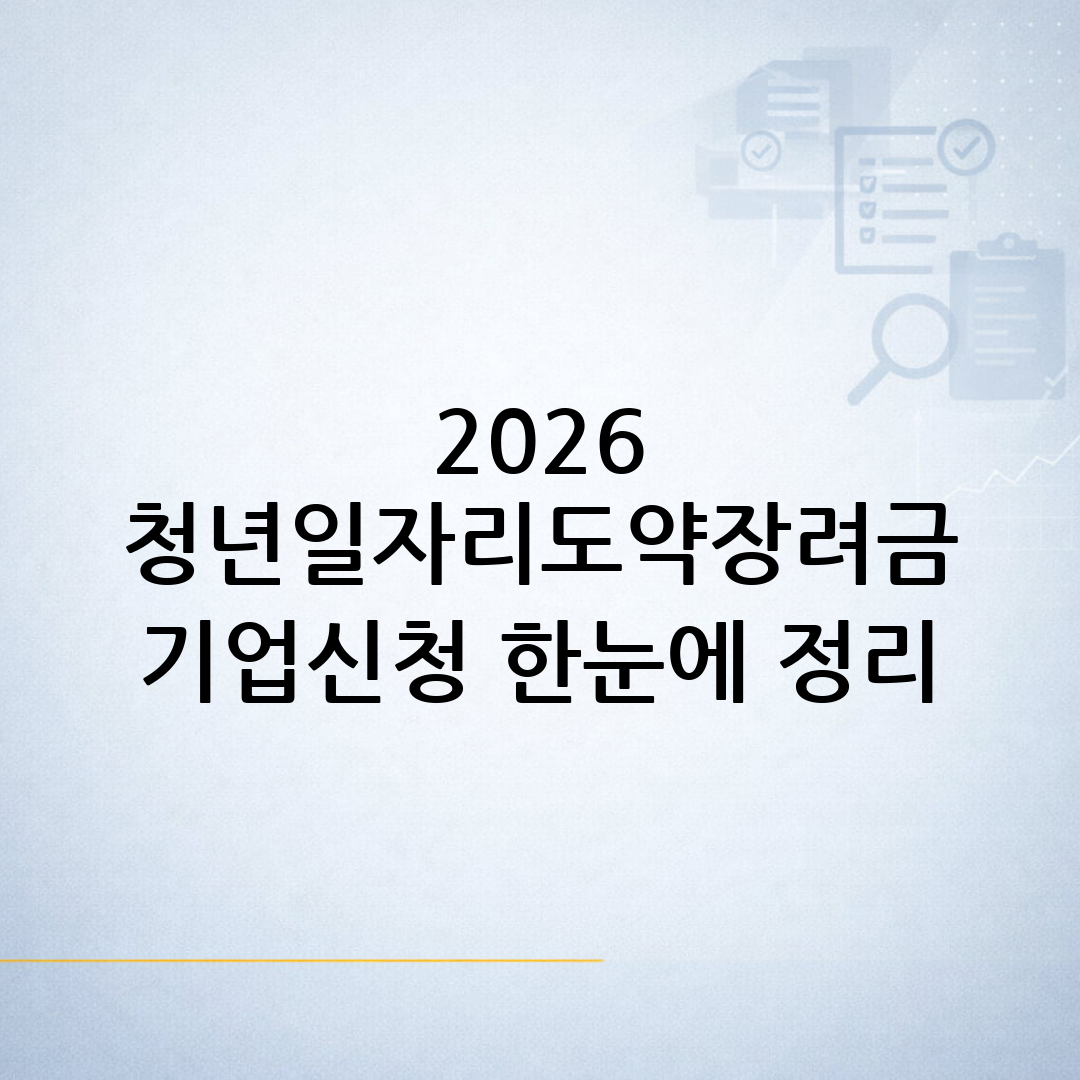 2026
청년일자리도약장려금
기업신청 한눈에 정리